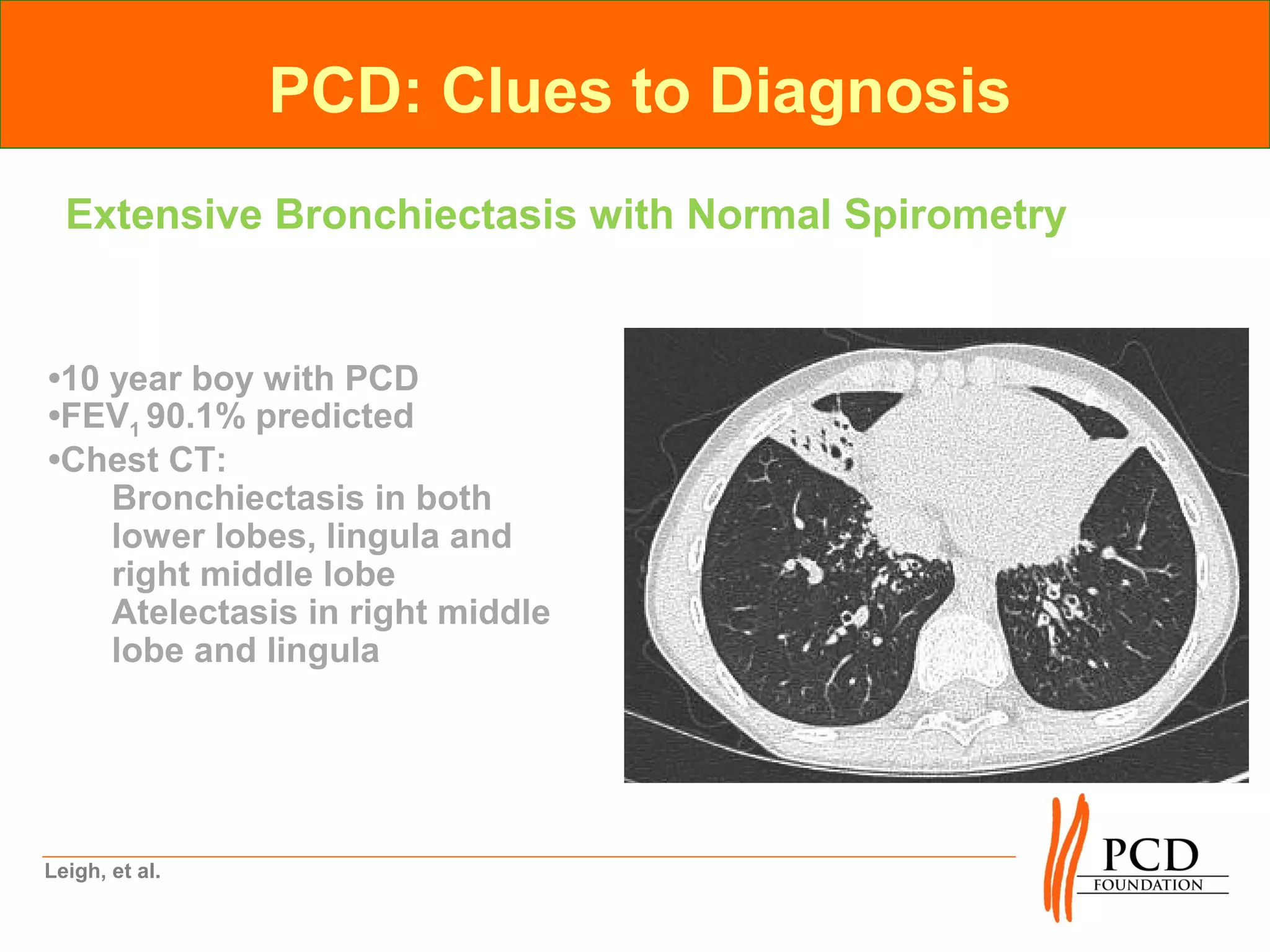 PCD: Clues to Diagnosis

Extensive Bronchiectasis with Normal Spirometry

•10 year boy with PCD
•FEV$_1$ 90.1% predicted
•Chest CT:
Bronchiectasis in both lower lobes, lingula and right middle lobe
Atelectasis in right middle lobe and lingula

Leigh, et al.

PCD FOUNDATION